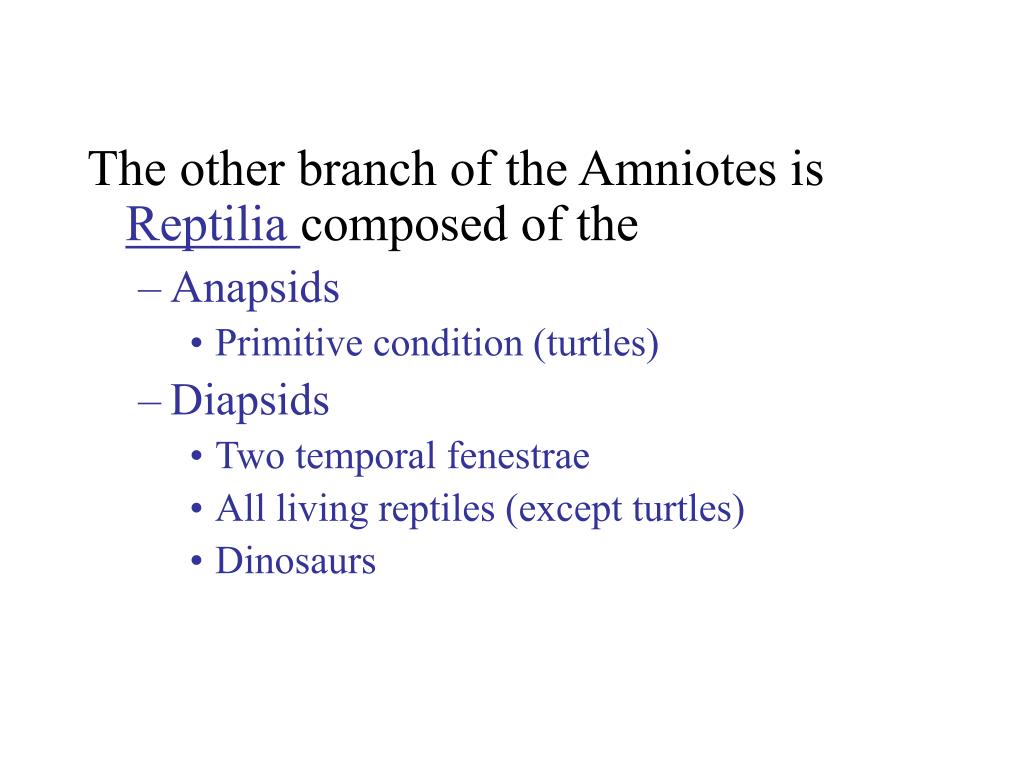 The other branch of the Amniotes is Reptilia composed of the

– Anapsids
  • Primitive condition (turtles)
– Diapsids
  • Two temporal fenestrae
  • All living reptiles (except turtles)
  • Dinosaurs